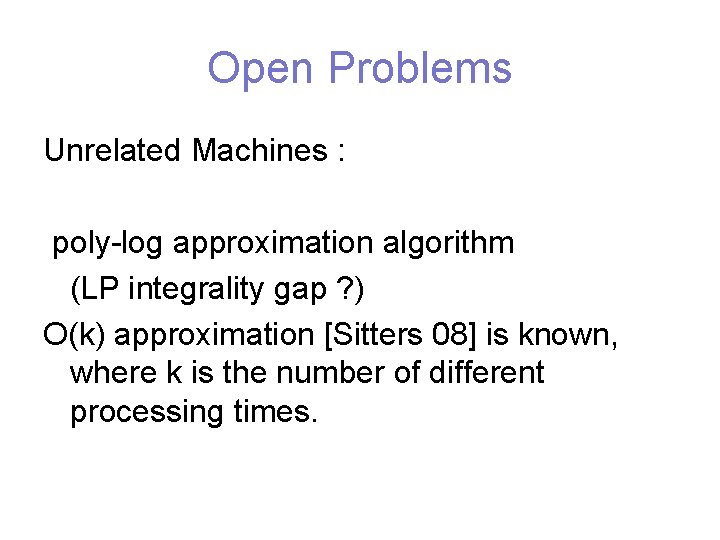 Open Problems

Unrelated Machines :

poly-log approximation algorithm
(LP integrality gap ?)

O(k) approximation [Sitters 08] is known, where k is the number of different processing times.